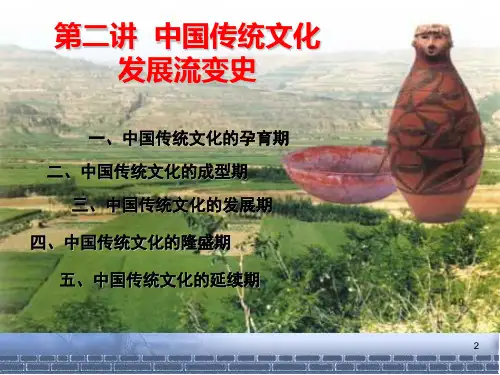 第二讲 中国传统文化发展流变史

一、中国传统文化的孕育期

二、中国传统文化的成型期

三、中国传统文化的发展期

四、中国传统文化的隆盛期

五、中国传统文化的延续期

2